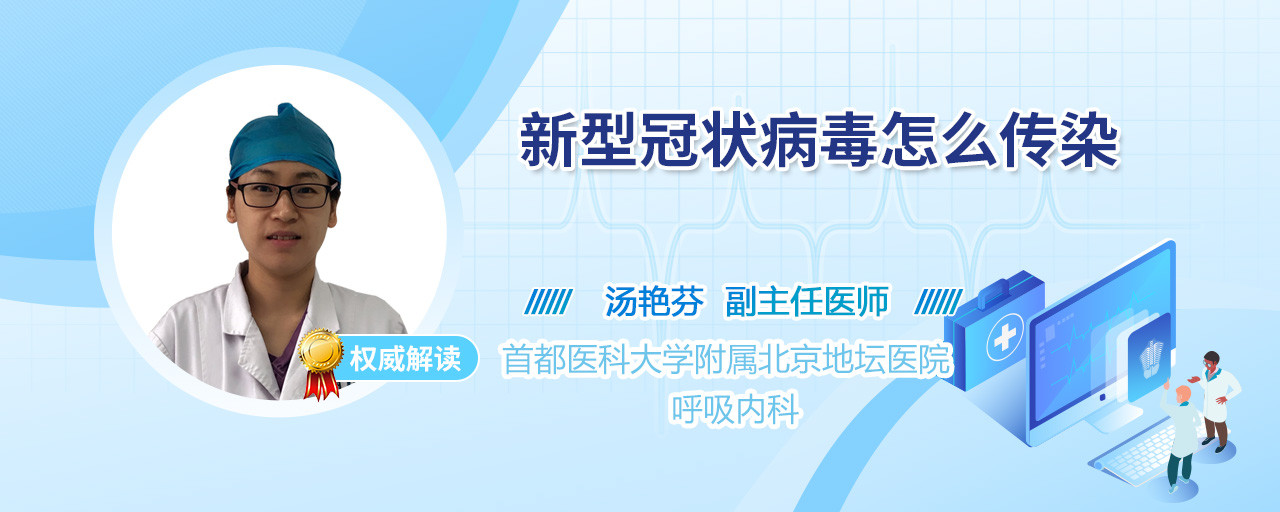 新型冠状病毒怎么传染

汤艳芬 副主任医师

权威解读

首都医科大学附属北京地坛医院
呼吸内科